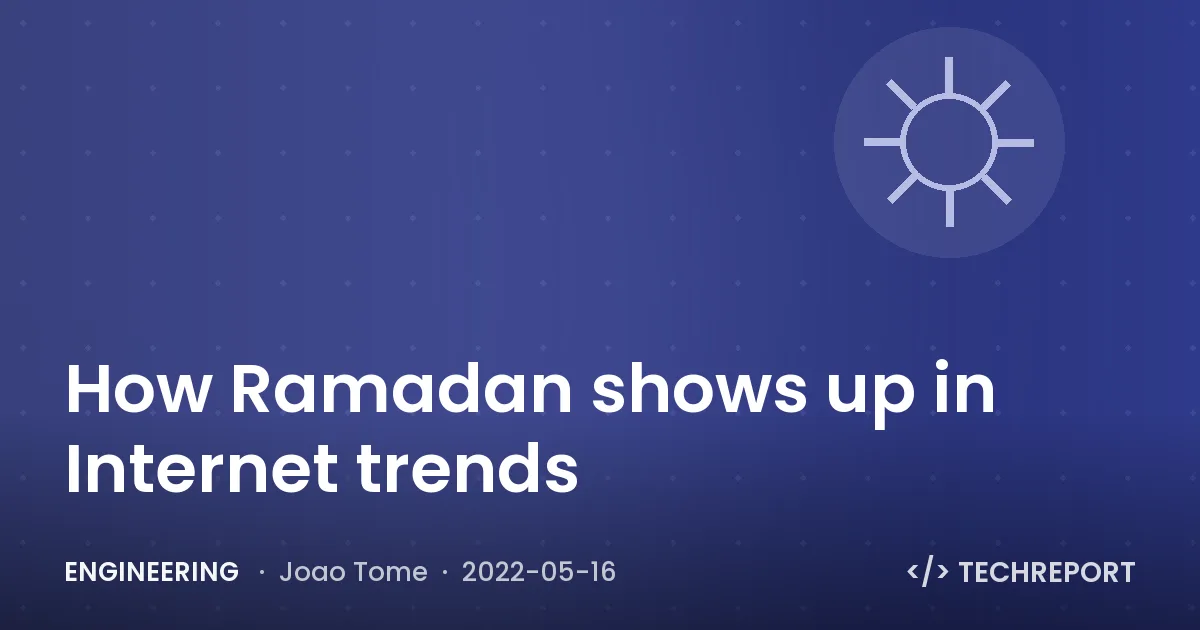 How Ramadan shows up in Internet trends

ENGINEERING · Joao Tome · 2022-05-16

</> TECHREPORT